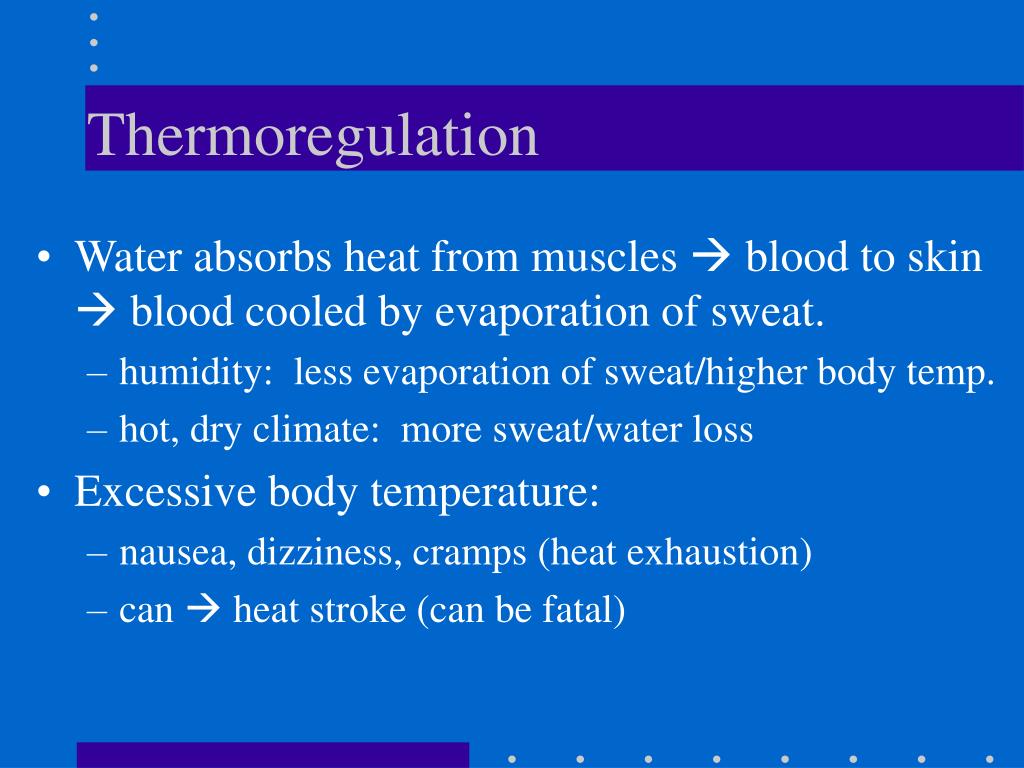 Thermoregulation

• Water absorbs heat from muscles → blood to skin → blood cooled by evaporation of sweat.
– humidity: less evaporation of sweat/higher body temp.
– hot, dry climate: more sweat/water loss

• Excessive body temperature:
– nausea, dizziness, cramps (heat exhaustion)
– can → heat stroke (can be fatal)